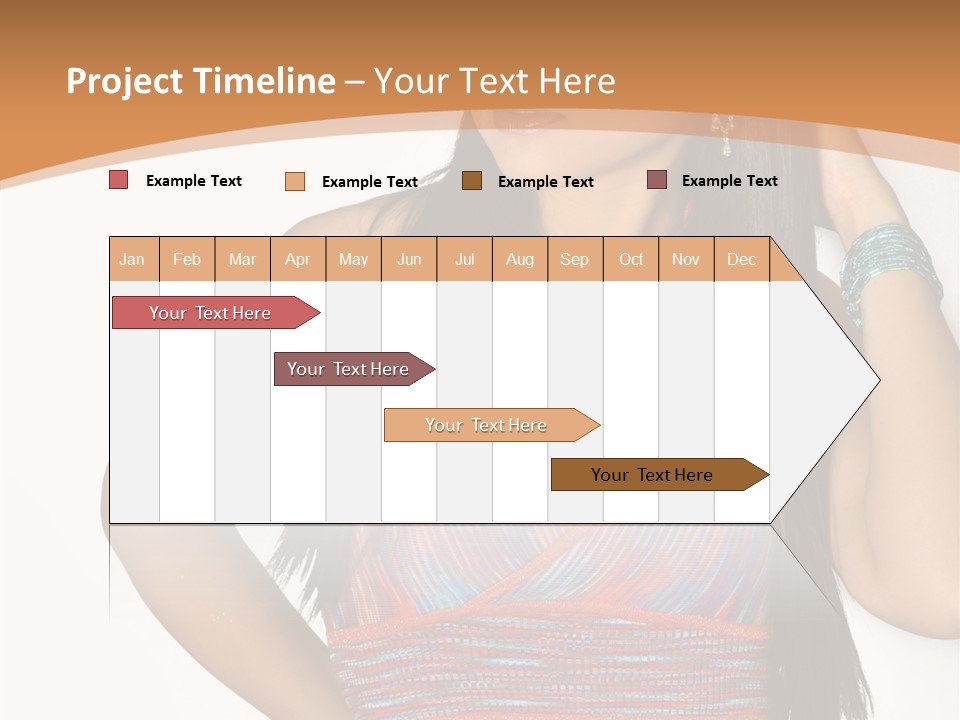 Project Timeline – Your Text Here

Example Text
Example Text
Example Text
Example Text

| Jan | Feb | Mar | Apr | May | Jun | Jul | Aug | Sep | Oct | Nov | Dec |
|---|---|---|---|---|---|---|---|---|---|---|---|

Your Text Here
Your Text Here
Your Text Here
Your Text Here